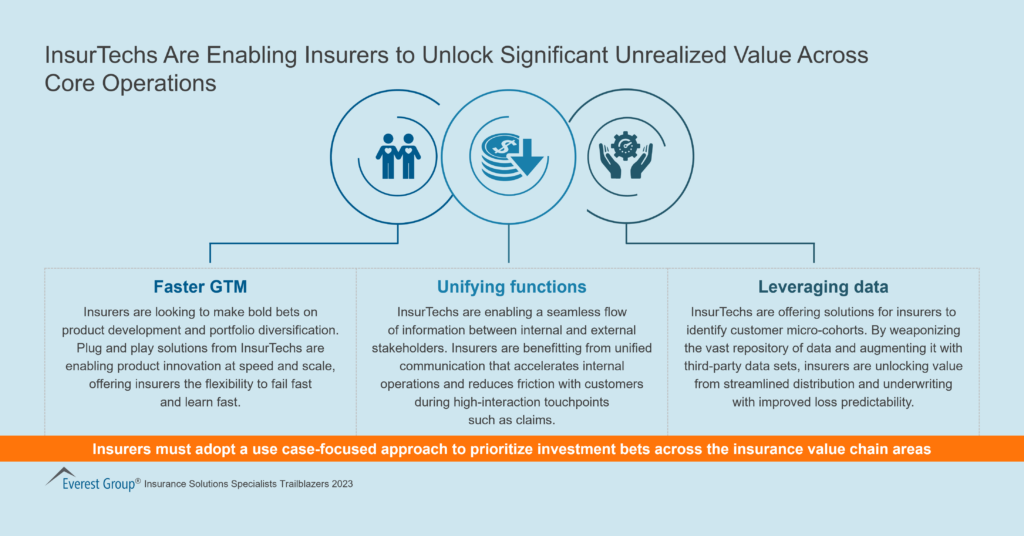 InsurTechs Are Enabling Insurers to Unlock Significant Unrealized Value Across Core Operations

Faster GTM

Insurers are looking to make bold bets on product development and portfolio diversification. Plug and play solutions from InsurTechs are enabling product innovation at speed and scale, offering insurers the flexibility to fail fast and learn fast.

Unifying functions

InsurTechs are enabling a seamless flow of information between internal and external stakeholders. Insurers are benefitting from unified communication that accelerates internal operations and reduces friction with customers during high-interaction touchpoints such as claims.

Leveraging data

InsurTechs are offering solutions for insurers to identify customer micro-cohorts. By weaponizing the vast repository of data and augmenting it with third-party data sets, insurers are unlocking value from streamlined distribution and underwriting with improved loss predictability.

Insurers must adopt a use case-focused approach to prioritize investment bets across the insurance value chain areas

Everest Group® Insurance Solutions Specialists Trailblazers 2023